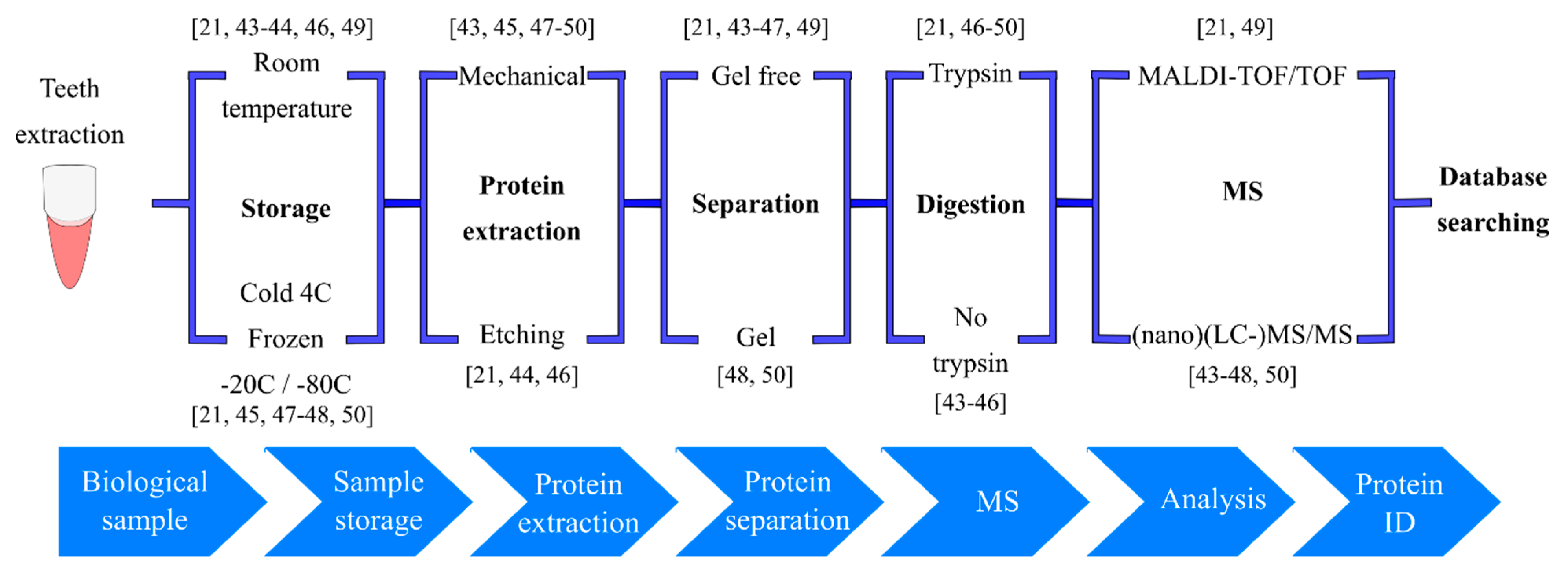 Teeth extraction

[21, 43-44, 46, 49]
Room temperature

Storage

Cold 4C
Frozen
-20C / -80C
[21, 45, 47-48, 50]

[43, 45, 47-50]
Mechanical

Protein extraction

Etching
[21, 44, 46]

[21, 43-47, 49]
Gel free

Separation

Gel
[48, 50]

[21, 46-50]
Trypsin

Digestion

No trypsin
[43-46]

[21, 49]
MALDI-TOF/TOF

MS

(nano)(LC-)MS/MS
[43-48, 50]

Database searching

Biological sample

Sample storage

Protein extraction

Protein separation

MS

Analysis

Protein ID